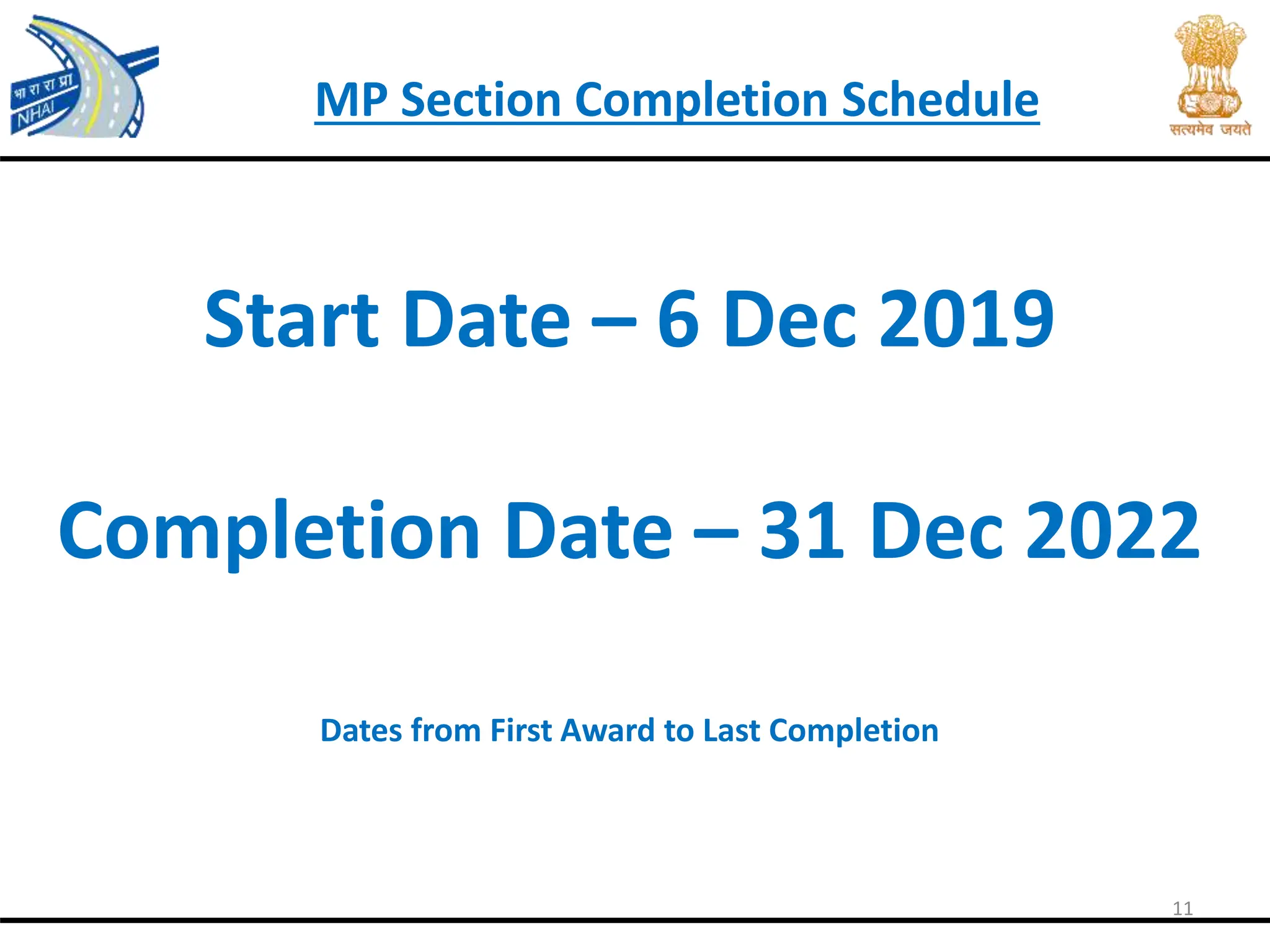 भा रा रा प्रा
NHAI

MP Section Completion Schedule

सत्यमेव जयते

Start Date – 6 Dec 2019

Completion Date – 31 Dec 2022

Dates from First Award to Last Completion

11